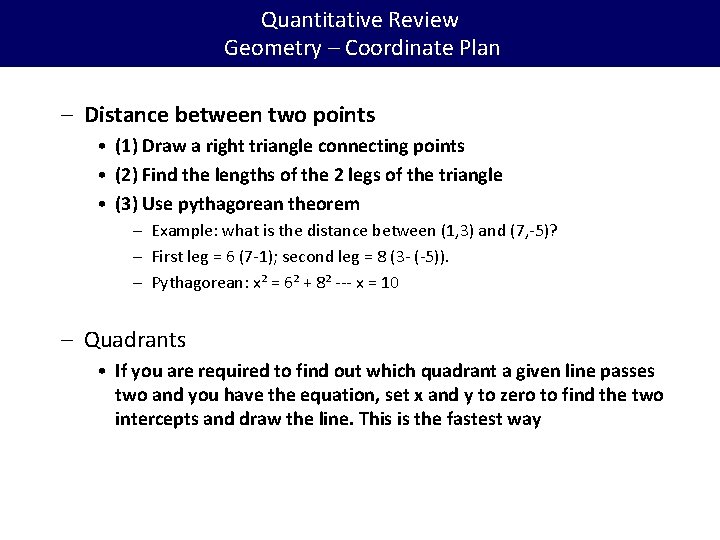 Quantitative Review
Geometry – Coordinate Plan

– Distance between two points
• (1) Draw a right triangle connecting points
• (2) Find the lengths of the 2 legs of the triangle
• (3) Use pythagorean theorem
– Example: what is the distance between (1,3) and (7,-5)?
– First leg = 6 (7-1); second leg = 8 (3- (-5)).
– Pythagorean: $x^2 = 6^2 + 8^2$ --- x = 10

– Quadrants
• If you are required to find out which quadrant a given line passes two and you have the equation, set x and y to zero to find the two intercepts and draw the line. This is the fastest way